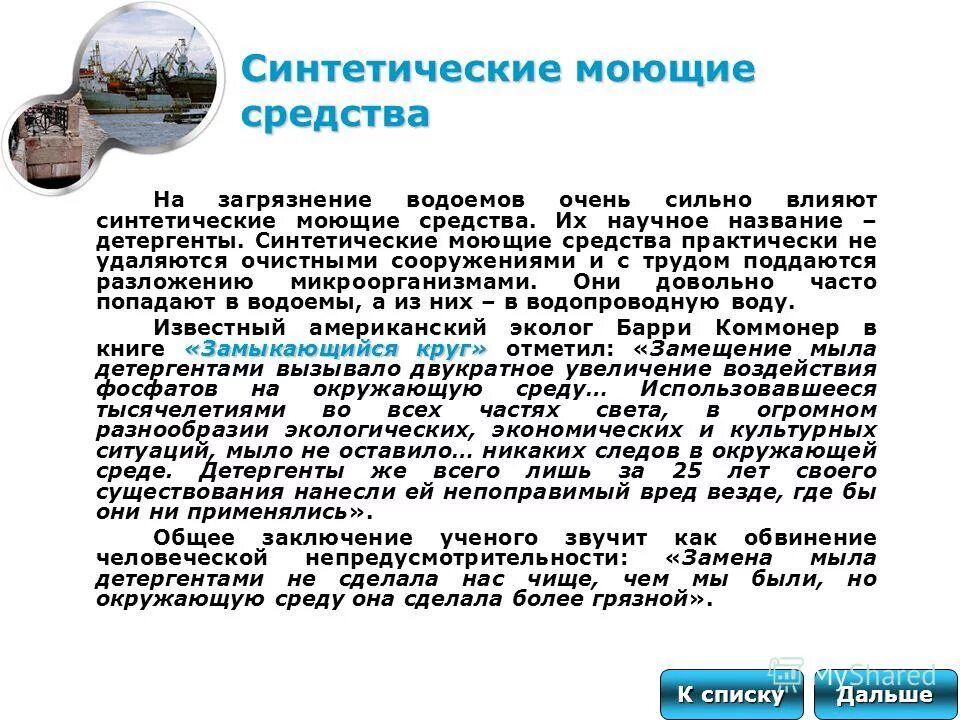 Синтетические моющие средства

На загрязнение водоемов очень сильно влияют синтетические моющие средства. Их научное название – детергенты. Синтетические моющие средства практически не удаляются очистными сооружениями и с трудом поддаются разложению микроорганизмами. Они довольно часто попадают в водоемы, а из них – в водопроводную воду.

Известный американский эколог Барри Коммонер в книге «Замыкающийся круг» отметил: «Замещение мыла детергентами вызывало двукратное увеличение воздействия фосфатов на окружающую среду… Использовавшееся тысячелетиями во всех частях света, в огромном разнообразии экологических, экономических и культурных ситуаций, мыло не оставило… никаких следов в окружающей среде. Детергенты же всего лишь за 25 лет своего существования нанесли ей непоправимый вред везде, где бы они ни применялись».

Общее заключение ученого звучит как обвинение человеческой непредусмотрительности: «Замена мыла детергентами не сделала нас чище, чем мы были, но окружающую среду она сделала более грязной».

MyShared

К списку

Дальше